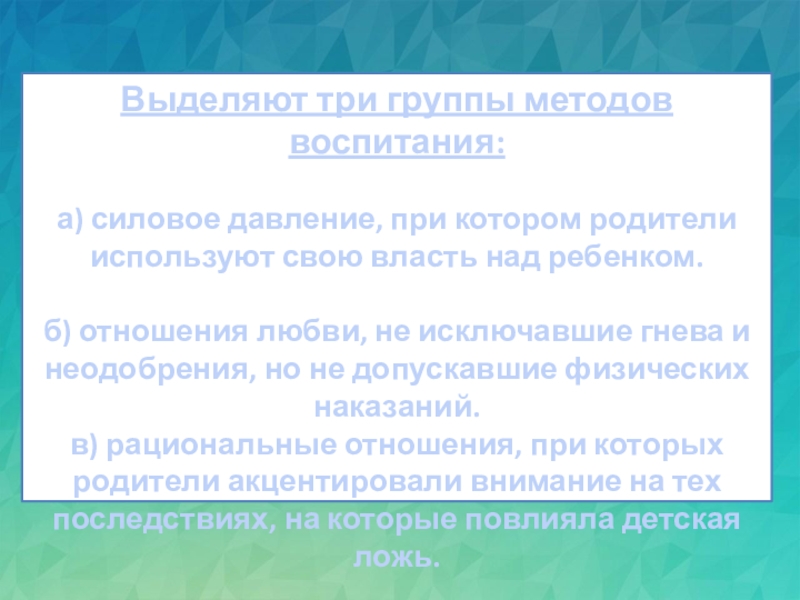 Выделяют три группы методов воспитания:

а) силовое давление, при котором родители используют свою власть над ребенком.

б) отношения любви, не исключавшие гнева и неодобрения, но не допускавшие физических наказаний.
в) рациональные отношения, при которых родители акцентировали внимание на тех последствиях, на которые повлияла детская ложь.